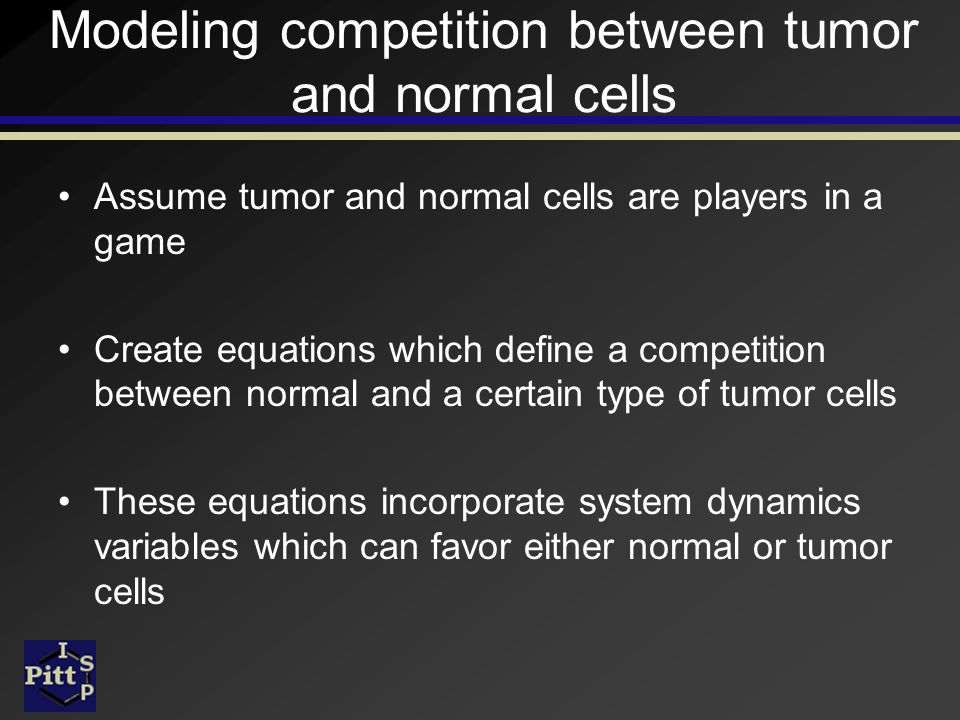 Modeling competition between tumor and normal cells

• Assume tumor and normal cells are players in a game

• Create equations which define a competition between normal and a certain type of tumor cells

• These equations incorporate system dynamics variables which can favor either normal or tumor cells

I S Pitt P